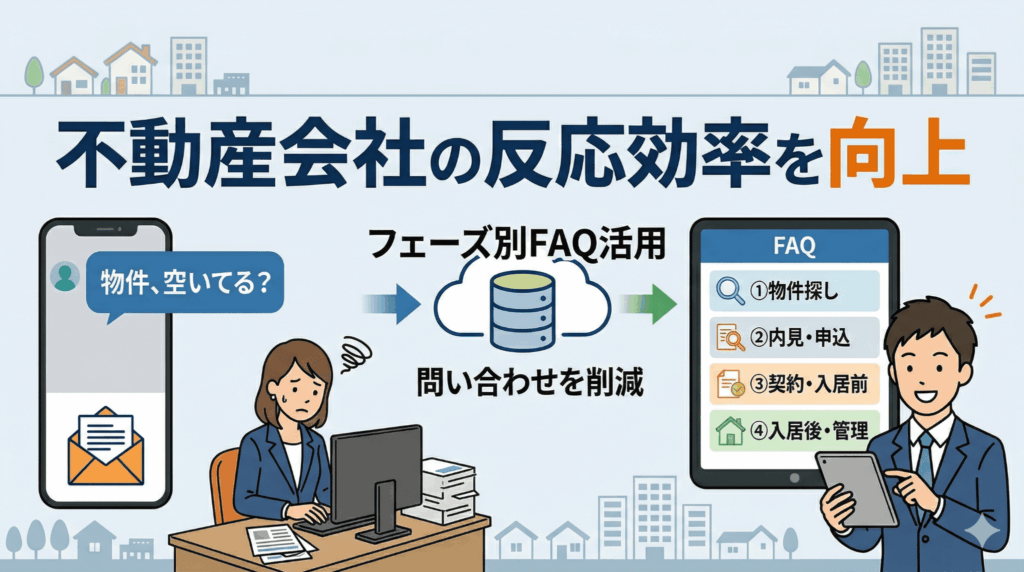 不動産会社の反応効率を向上

物件、空いてる?

フェーズ別FAQ活用

問い合わせを削減

FAQ

①物件探し

②内見・申込

③契約・入居前

④入居後・管理